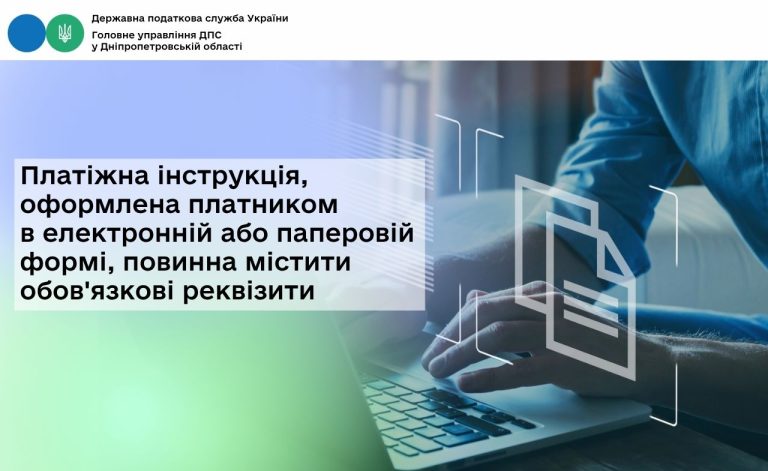 Державна податкова служба України
Головне управління ДПС у Дніпропетровській області

Платіжна інструкція, оформлена платником в електронній або паперовій формі, повинна містити обов'язкові реквізити